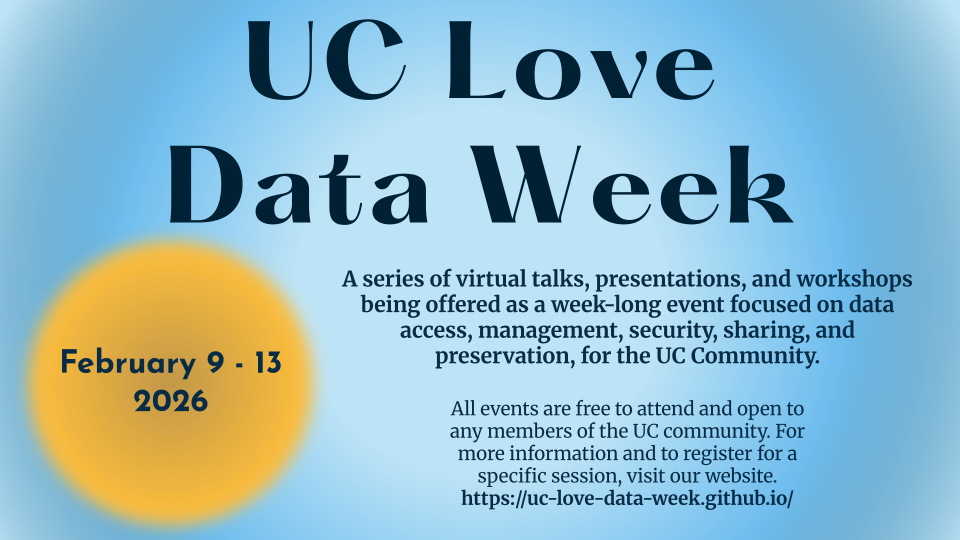 UC Love Data Week

February 9 - 13 2026

A series of virtual talks, presentations, and workshops being offered as a week-long event focused on data access, management, security, sharing, and preservation, for the UC Community.

All events are free to attend and open to any members of the UC community. For more information and to register for a specific session, visit our website. https://uc-love-data-week.github.io/